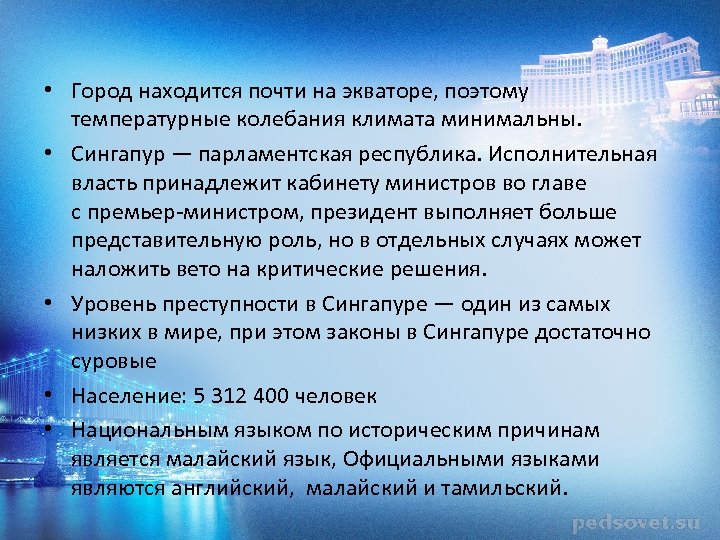 • Город находится почти на экваторе, поэтому температурные колебания климата минимальны.

• Сингапур — парламентская республика. Исполнительная власть принадлежит кабинету министров во главе с премьер-министром, президент выполняет больше представительную роль, но в отдельных случаях может наложить вето на критические решения.

• Уровень преступности в Сингапуре — один из самых низких в мире, при этом законы в Сингапуре достаточно суровые

• Население: 5 312 400 человек

• Национальным языком по историческим причинам является малайский язык, Официальными языками являются английский, малайский и тамильский.

pedsovet.su